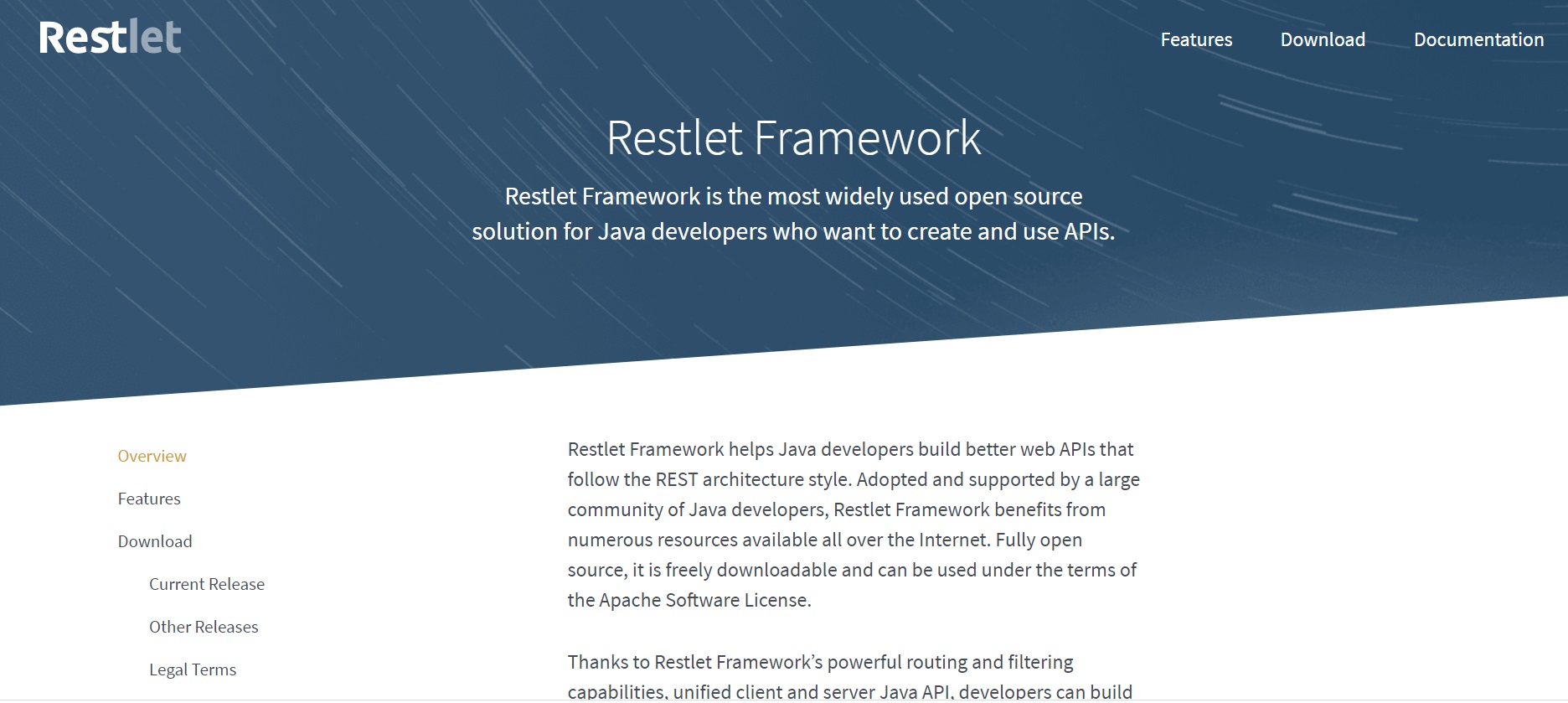 Restlet

Features Download Documentation

Restlet Framework

Restlet Framework is the most widely used open source solution for Java developers who want to create and use APIs.

Overview

Features

Download

Current Release

Other Releases

Legal Terms

Restlet Framework helps Java developers build better web APIs that follow the REST architecture style. Adopted and supported by a large community of Java developers, Restlet Framework benefits from numerous resources available all over the Internet. Fully open source, it is freely downloadable and can be used under the terms of the Apache Software License.

Thanks to Restlet Framework's powerful routing and filtering capabilities, unified client and server Java API, developers can build